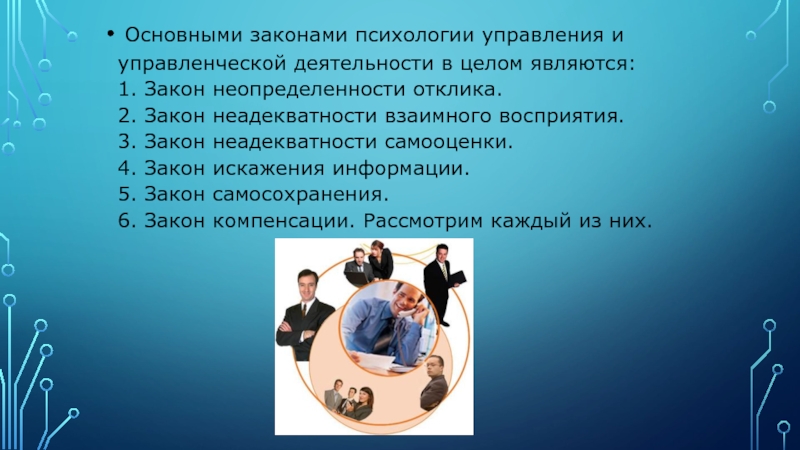 • Основными законами психологии управления и управленческой деятельности в целом являются:
1. Закон неопределенности отклика.
2. Закон неадекватности взаимного восприятия.
3. Закон неадекватности самооценки.
4. Закон искажения информации.
5. Закон самосохранения.
6. Закон компенсации. Рассмотрим каждый из них.